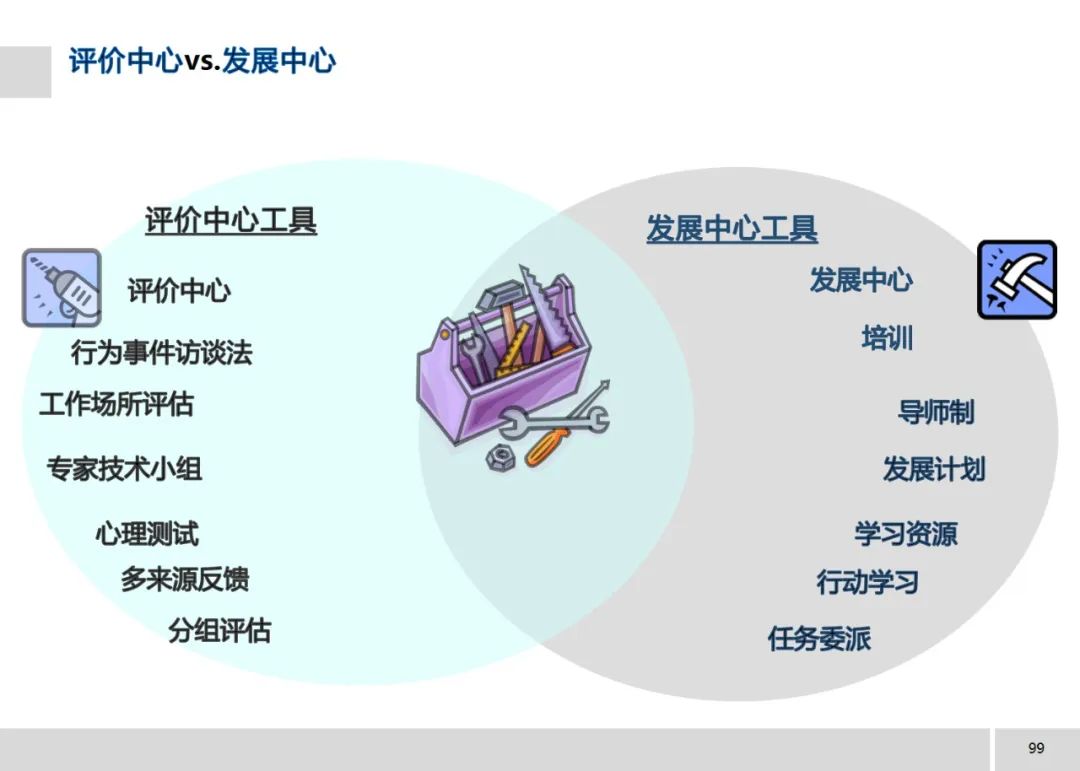 评价中心vs.发展中心

评价中心工具

评价中心
行为事件访谈法
工作场所评估
专家技术小组
心理测试
多来源反馈
分组评估

发展中心工具

发展中心
培训
导师制
发展计划
学习资源
行动学习
任务委派

99